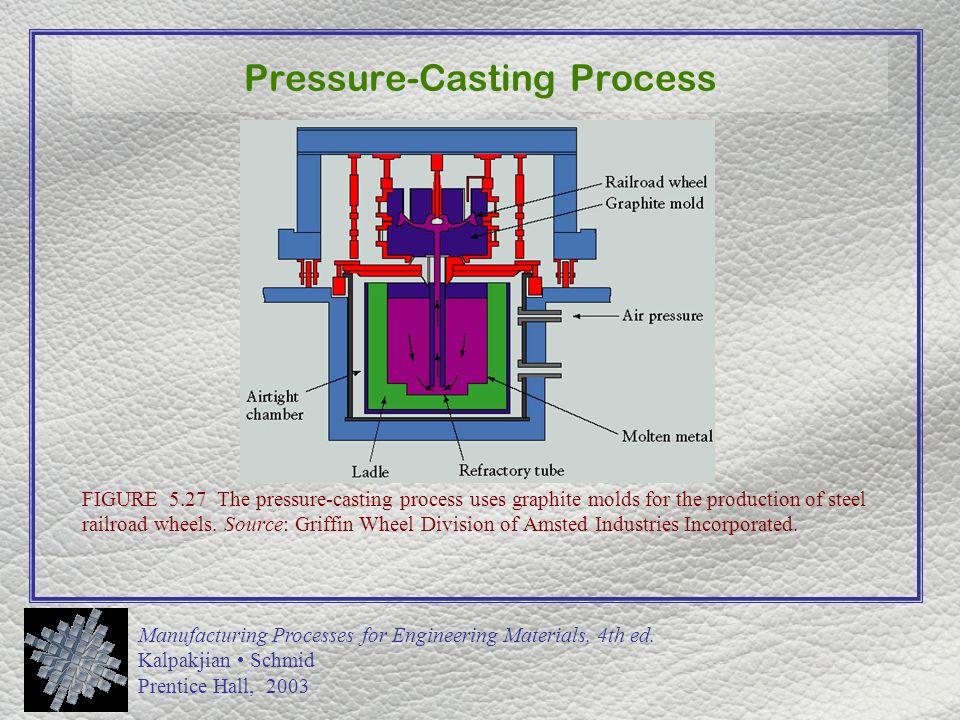 Pressure-Casting Process

Railroad wheel
Graphite mold
Air pressure
Airtight chamber
Molten metal
Ladle
Refractory tube

FIGURE 5.27 The pressure-casting process uses graphite molds for the production of steel railroad wheels. Source: Griffin Wheel Division of Amsted Industries Incorporated.

Manufacturing Processes for Engineering Materials, 4th ed.
Kalpakjian • Schmid
Prentice Hall, 2003